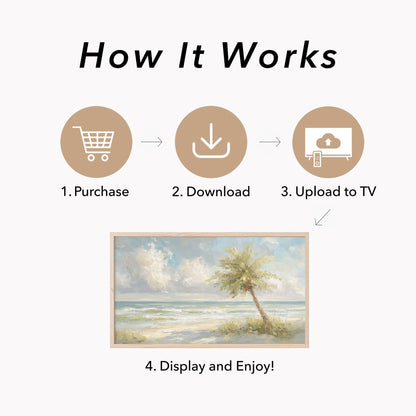 How It Works

1. Purchase

2. Download

3. Upload to TV

4. Display and Enjoy!